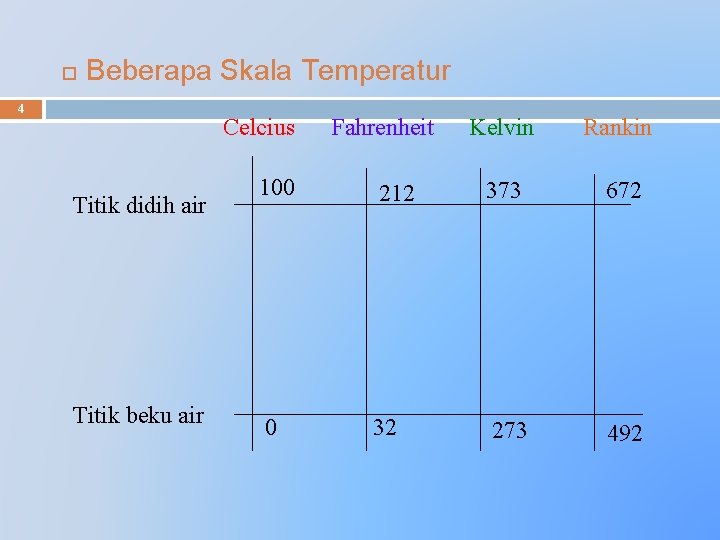 Beberapa Skala Temperatur

4

| | Celcius | Fahrenheit | Kelvin | Rankin |
|---|---|---|---|---|
| Titik didih air | 100 | 212 | 373 | 672 |
| Titik beku air | 0 | 32 | 273 | 492 |